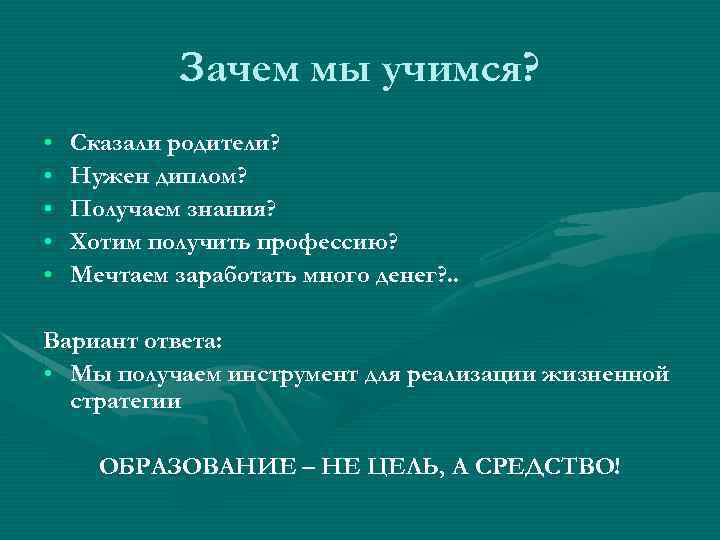 Зачем мы учимся?

• Сказали родители?
• Нужен диплом?
• Получаем знания?
• Хотим получить профессию?
• Мечтаем заработать много денег?..

Вариант ответа:
• Мы получаем инструмент для реализации жизненной стратегии

ОБРАЗОВАНИЕ – НЕ ЦЕЛЬ, А СРЕДСТВО!